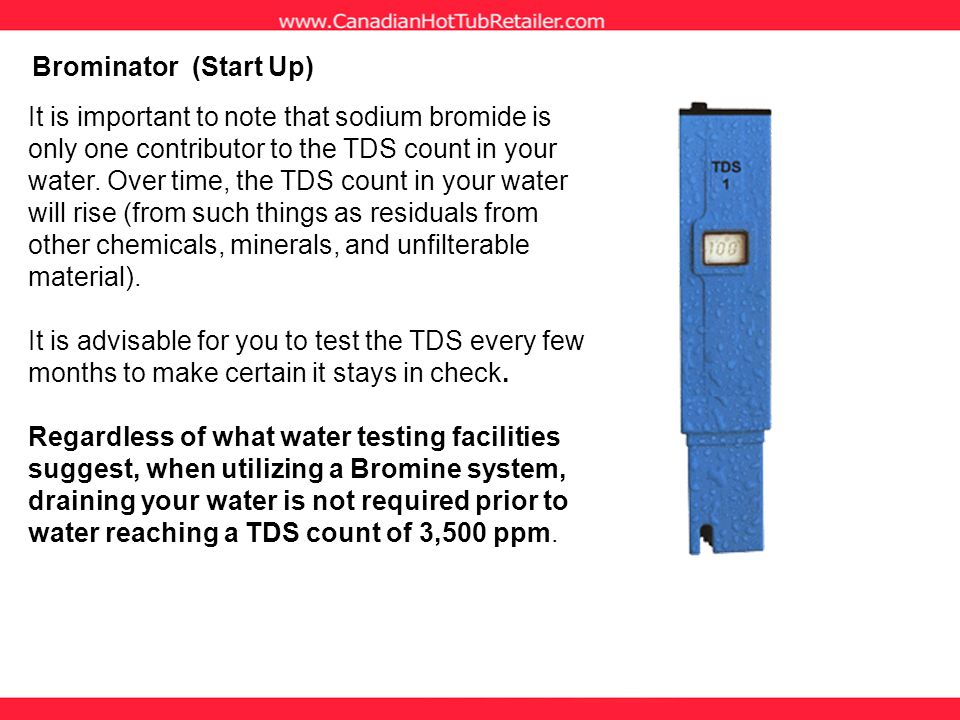 www.CanadianHotTubRetailer.com

Brominator (Start Up)

It is important to note that sodium bromide is only one contributor to the TDS count in your water. Over time, the TDS count in your water will rise (from such things as residuals from other chemicals, minerals, and unfilterable material).

It is advisable for you to test the TDS every few months to make certain it stays in check.

Regardless of what water testing facilities suggest, when utilizing a Bromine system, draining your water is not required prior to water reaching a TDS count of 3,500 ppm.

TDS
1

100